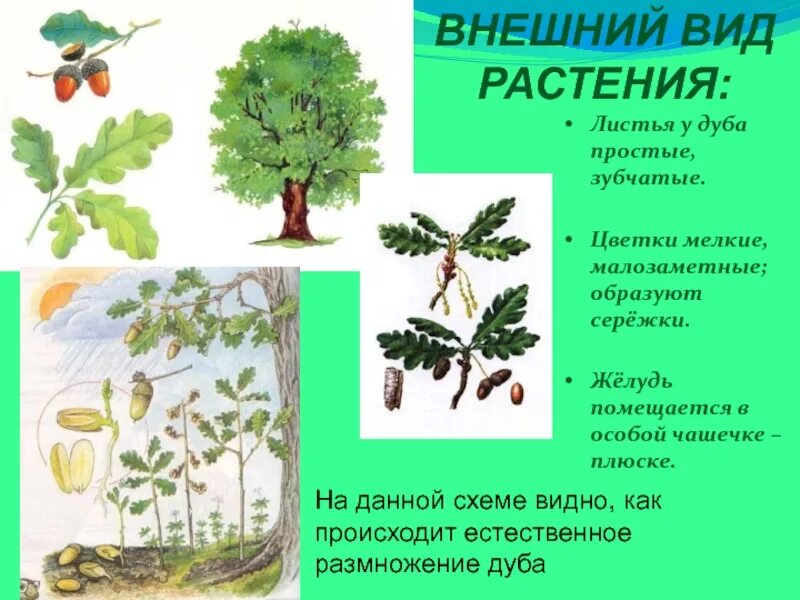 ВНЕШНИЙ ВИД РАСТЕНИЯ:

• Листья у дуба простые, зубчатые.

• Цветки мелкие, малозаметные; образуют серёжки.

• Жёлудь помещается в особой чашечке – плюске.

На данной схеме видно, как происходит естественное размножение дуба